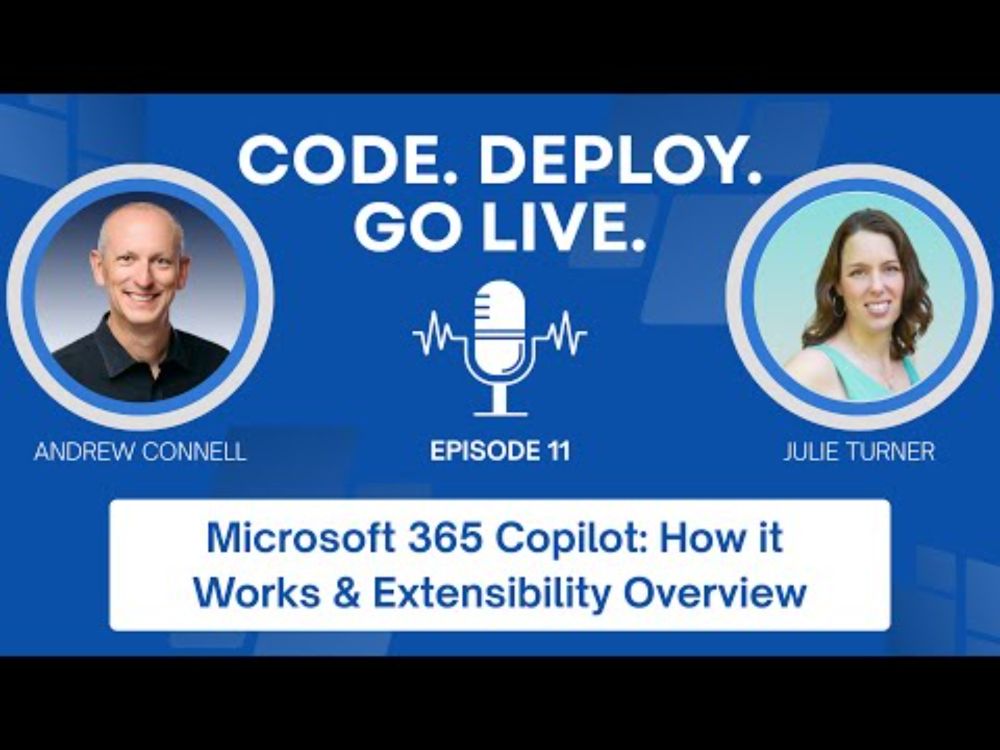 CODE. DEPLOY. GO LIVE.

ANDREW CONNELL

EPISODE 11

JULIE TURNER

Microsoft 365 Copilot: How it Works & Extensibility Overview